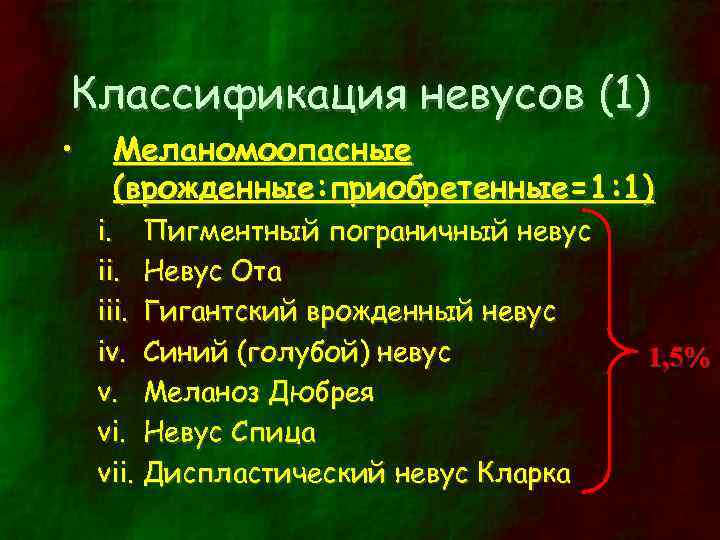 Классификация невусов (1)

• Меланомоопасные (врожденные:приобретенные=1:1)

i. Пигментный пограничный невус
ii. Невус Ота
iii. Гигантский врожденный невус
iv. Синий (голубой) невус
v. Меланоз Дюбрея
vi. Невус Спица
vii. Диспластический невус Кларка

1,5%